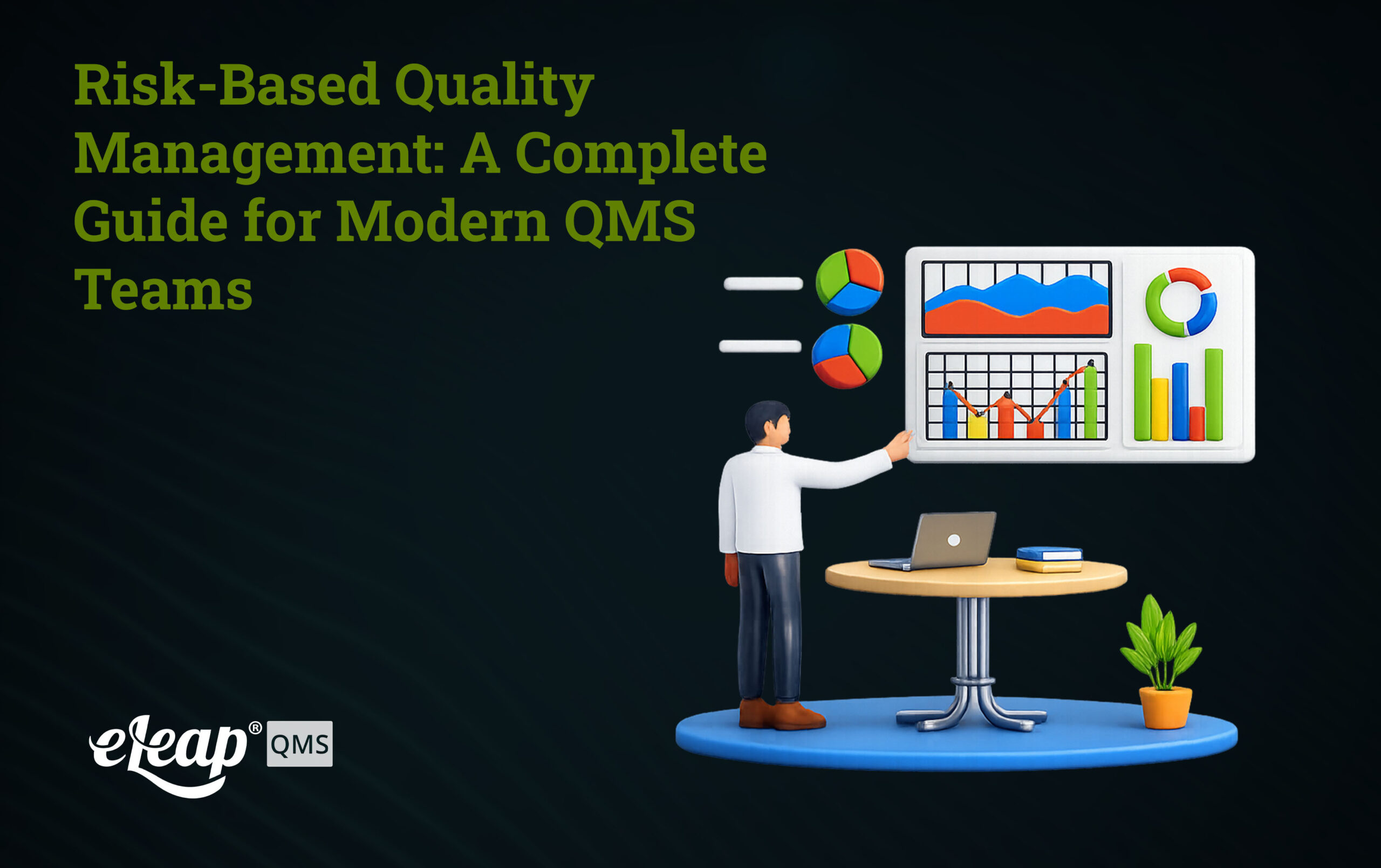 Risk-Based Quality Management: A Complete Guide for Modern QMS Teams

eLeap® QMS